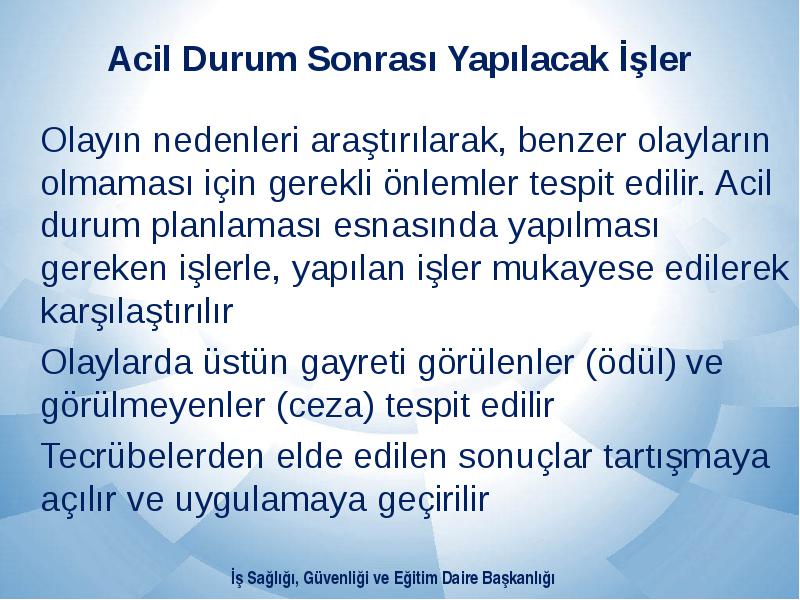 Acil Durum Sonrası Yapılacak İşler

Olayın nedenleri araştırılarak, benzer olayların olmaması için gerekli önlemler tespit edilir. Acil durum planlaması esnasında yapılması gereken işlerle, yapılan işler mukayese edilerek karşılaştırılır

Olaylarda üstün gayreti görülenler (ödül) ve görülmeyenler (ceza) tespit edilir

Tecrübelerden elde edilen sonuçlar tartışmaya açılır ve uygulamaya geçirilir

İş Sağlığı, Güvenliği ve Eğitim Daire Başkanlığı